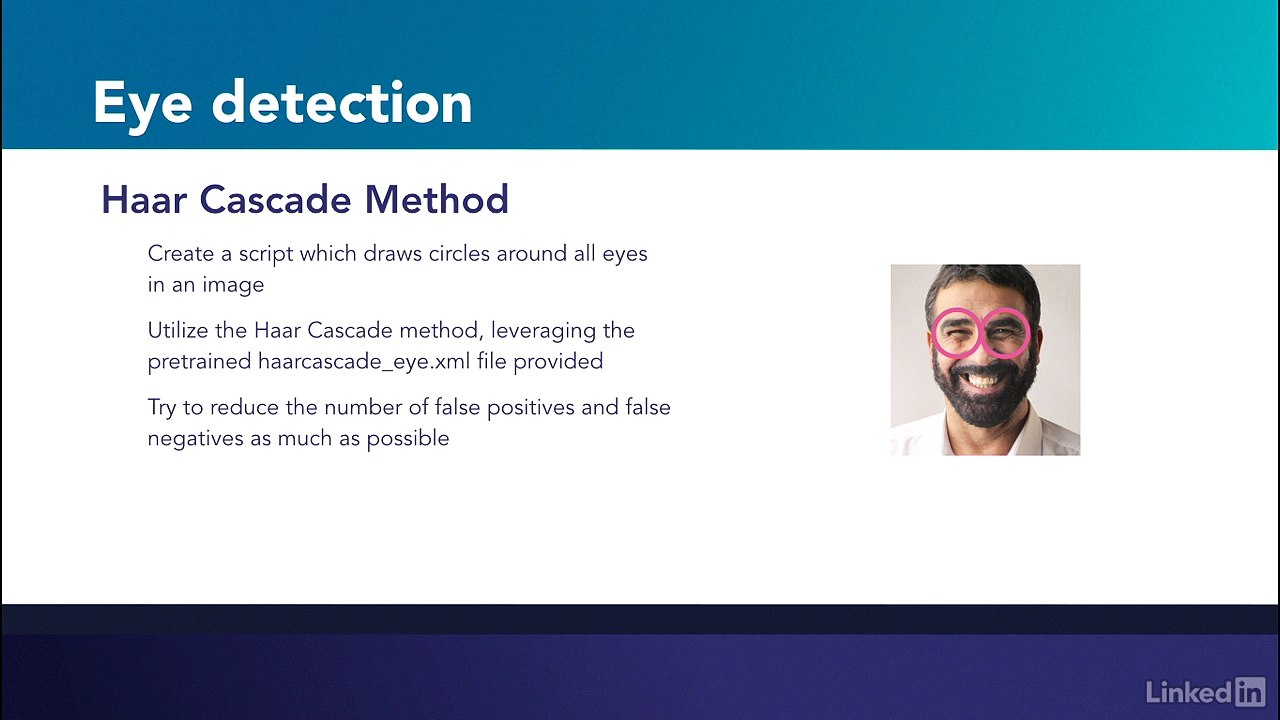 Eye detection

Haar Cascade Method

Create a script which draws circles around all eyes in an image

Utilize the Haar Cascade method, leveraging the pretrained haarcascade_eye.xml file provided

Try to reduce the number of false positives and false negatives as much as possible

LinkedIn